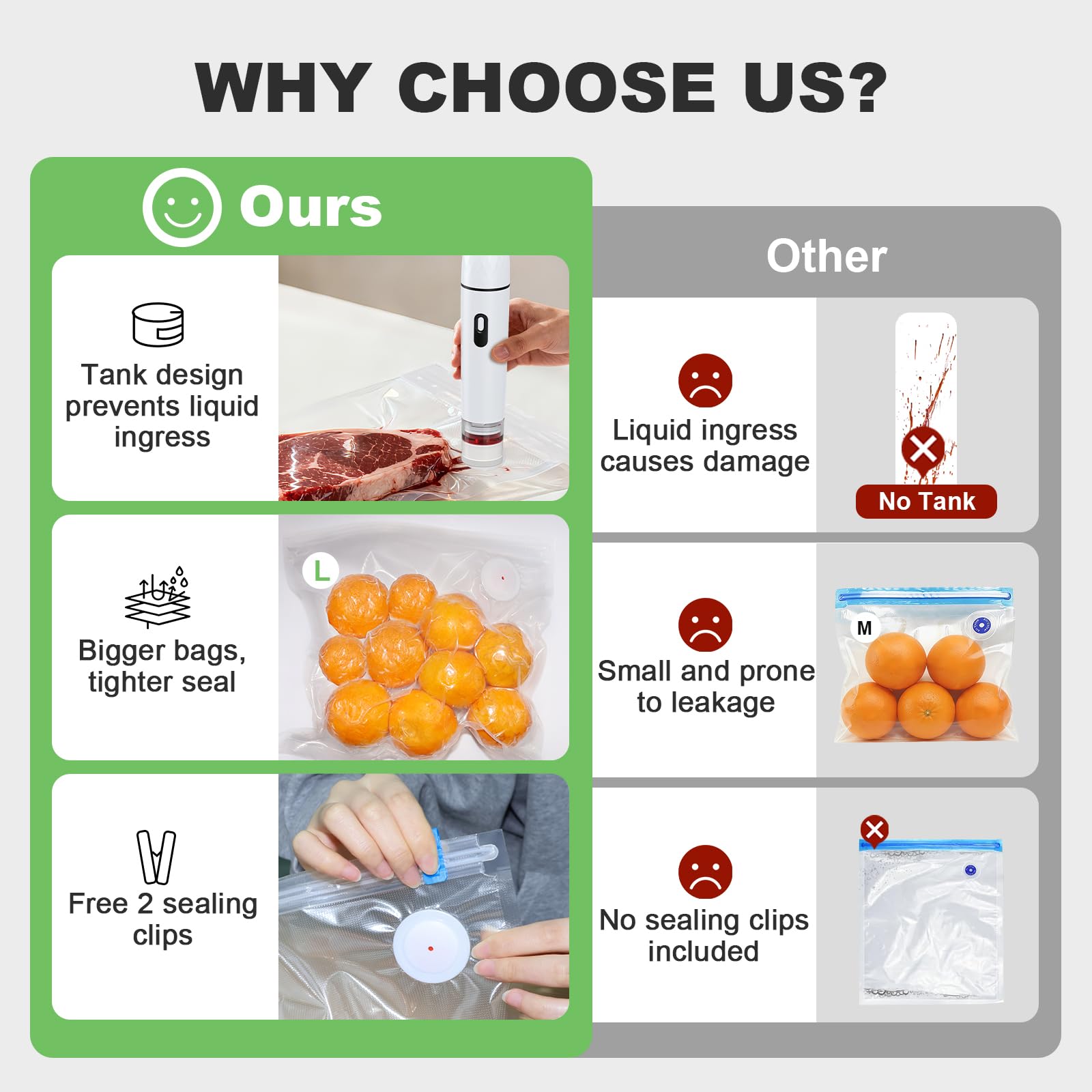 WHY CHOOSE US?

Ours

Tank design prevents liquid ingress

L

Bigger bags, tighter seal

Free 2 sealing clips

Other

Liquid ingress causes damage

No Tank

Small and prone to leakage

M

No sealing clips included